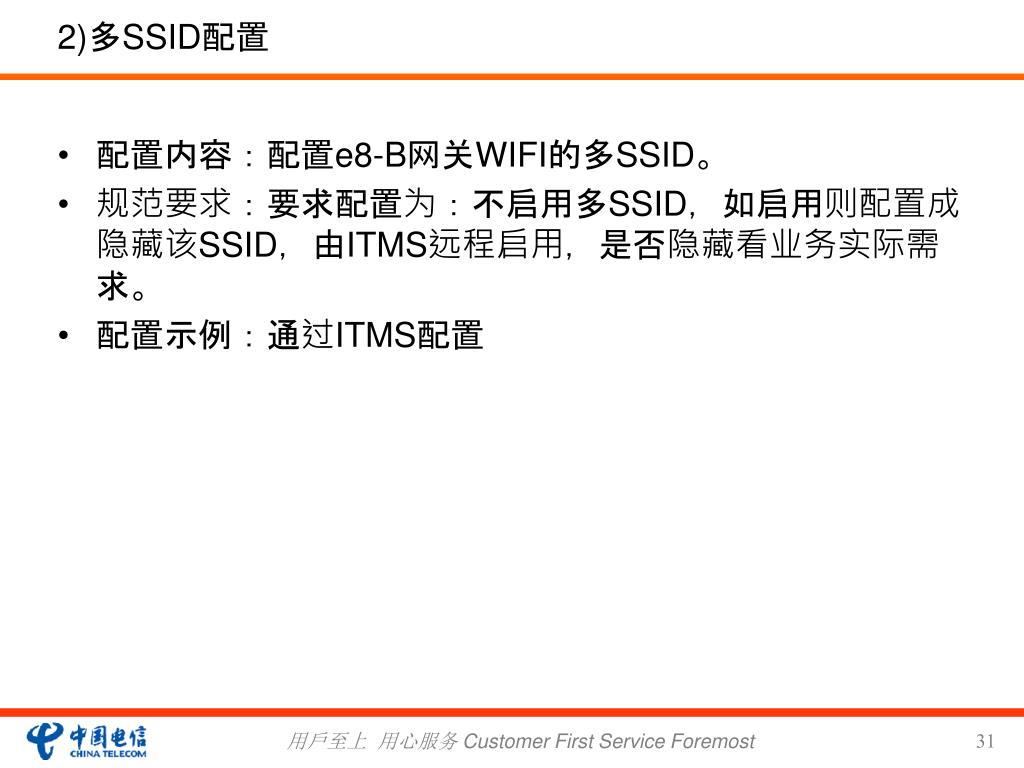 2)多SSID配置

• 配置内容：配置e8-B网关WIFI的多SSID。
• 规范要求：要求配置为：不启用多SSID，如启用则配置成隐藏该SSID，由ITMS远程启用，是否隐藏看业务实际需求。
• 配置示例：通过ITMS配置

中国电信 CHINA TELECOM

用戶至上 用心服务 Customer First Service Foremost

31